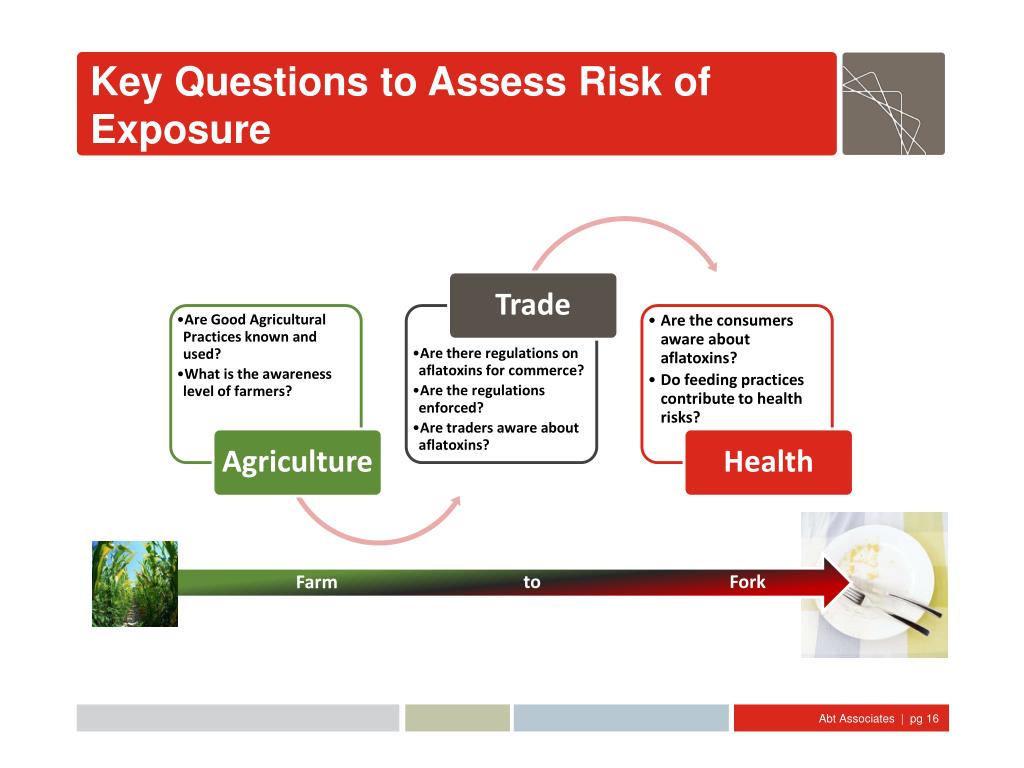 Key Questions to Assess Risk of Exposure

•Are Good Agricultural Practices known and used?
•What is the awareness level of farmers?

Agriculture

Trade

•Are there regulations on aflatoxins for commerce?
•Are the regulations enforced?
•Are traders aware about aflatoxins?

• Are the consumers aware about aflatoxins?
• Do feeding practices contribute to health risks?

Health

Farm to Fork

Abt Associates | pg 16